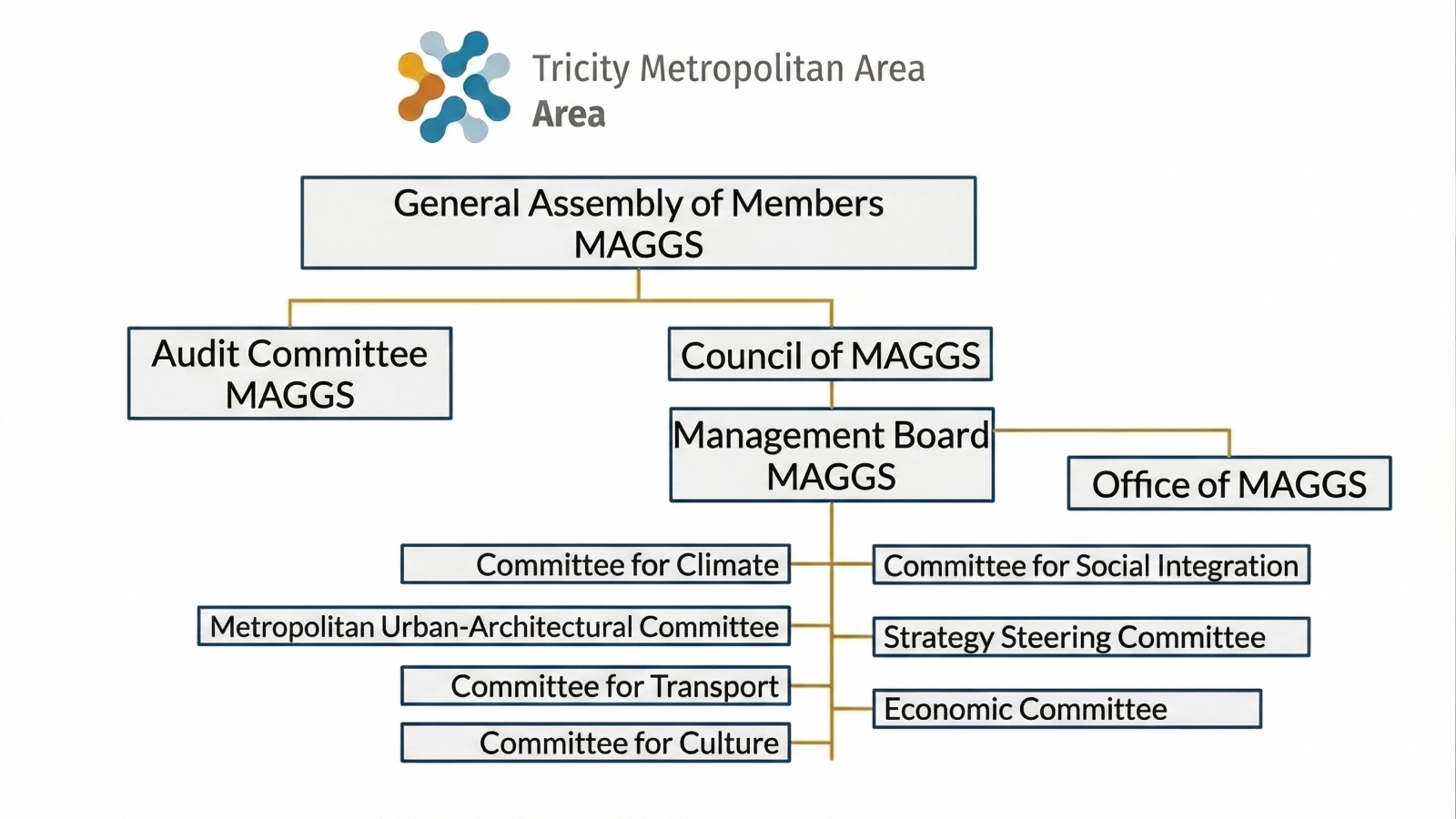 Tricity Metropolitan Area
Area

General Assembly of Members
MAGGS

Audit Committee
MAGGS

Council of MAGGS

Management Board
MAGGS

Office of MAGGS

Committee for Climate

Metropolitan Urban-Architectural Committee

Committee for Transport

Committee for Culture

Committee for Social Integration

Strategy Steering Committee

Economic Committee